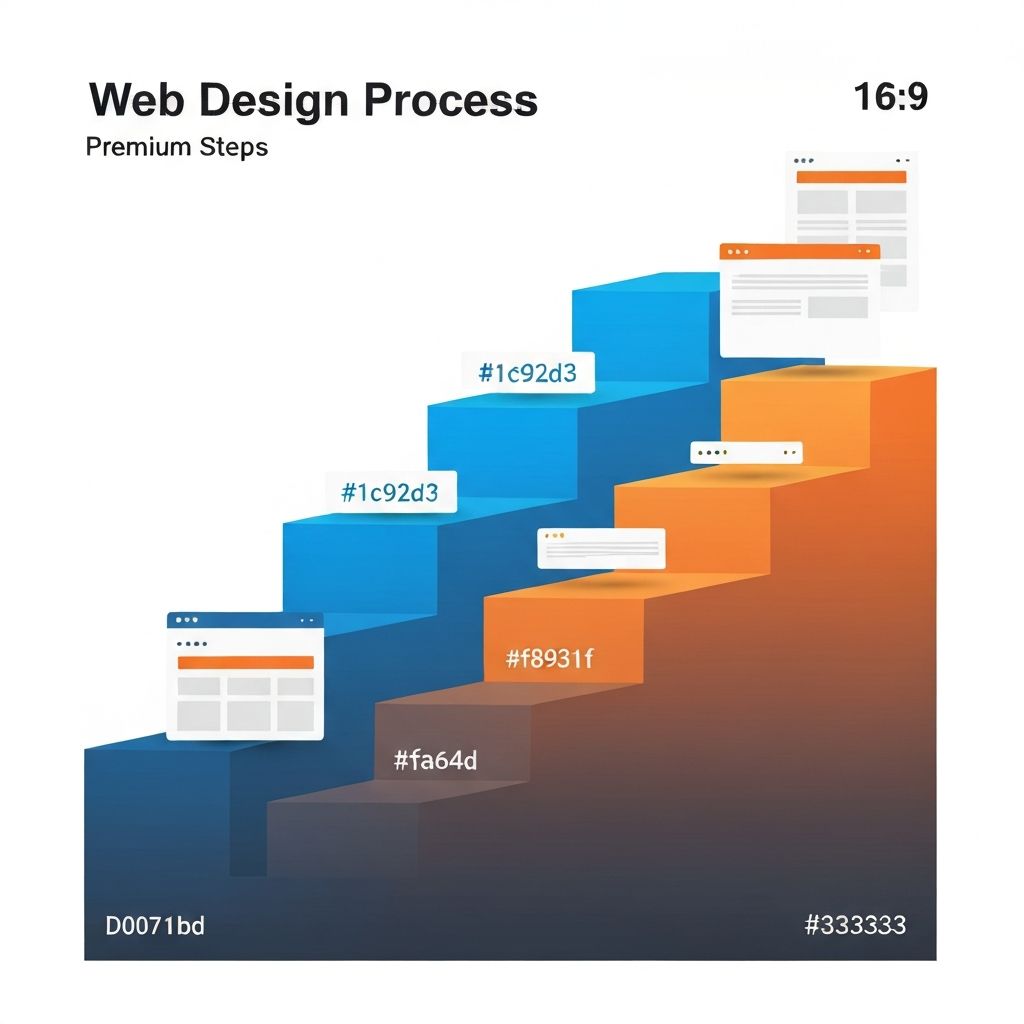 Web Design Process

16:9

Premium Steps

#1c92d3

#1c92d3

#f8931f

#fa64d

D0071bd

#333333